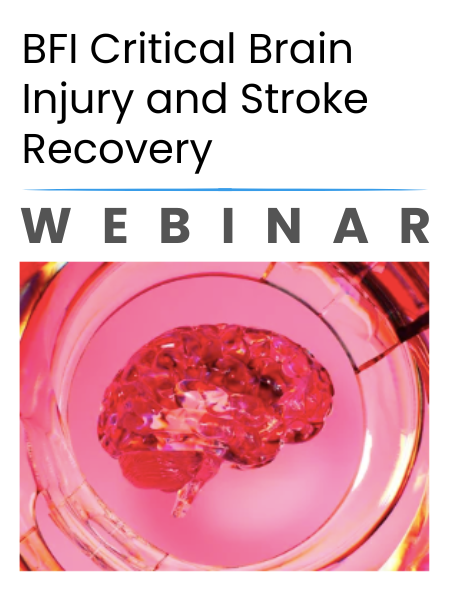 BFI Critical Brain Injury and Stroke Recovery

WEBINAR